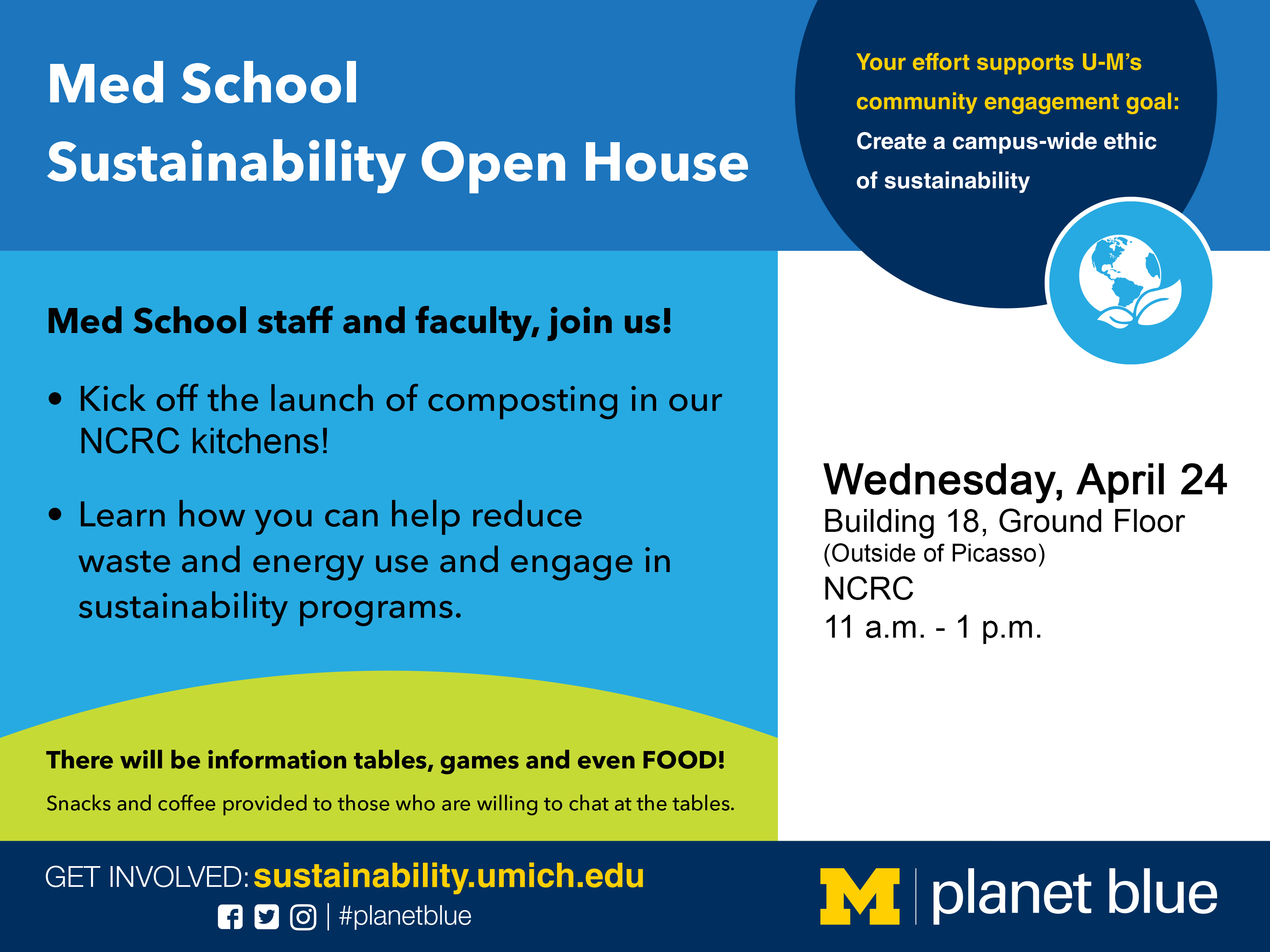 Med School
Sustainability Open House

Your effort supports U-M's community engagement goal: Create a campus-wide ethic of sustainability

Med School staff and faculty, join us!

• Kick off the launch of composting in our NCRC kitchens!

• Learn how you can help reduce waste and energy use and engage in sustainability programs.

There will be information tables, games and even FOOD!

Snacks and coffee provided to those who are willing to chat at the tables.

Wednesday, April 24
Building 18, Ground Floor
(Outside of Picasso)
NCRC
11 a.m. - 1 p.m.

GET INVOLVED: sustainability.umich.edu
| #planetblue

M | planet blue